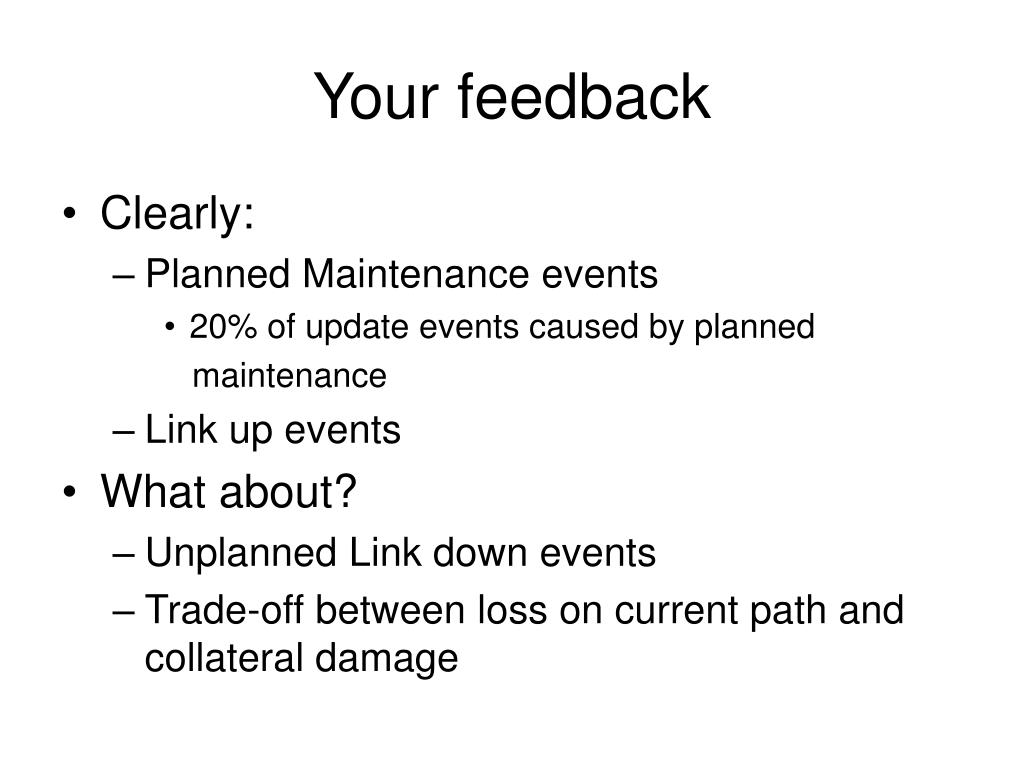 Your feedback

• Clearly:
– Planned Maintenance events
• 20% of update events caused by planned maintenance
– Link up events
• What about?
– Unplanned Link down events
– Trade-off between loss on current path and collateral damage